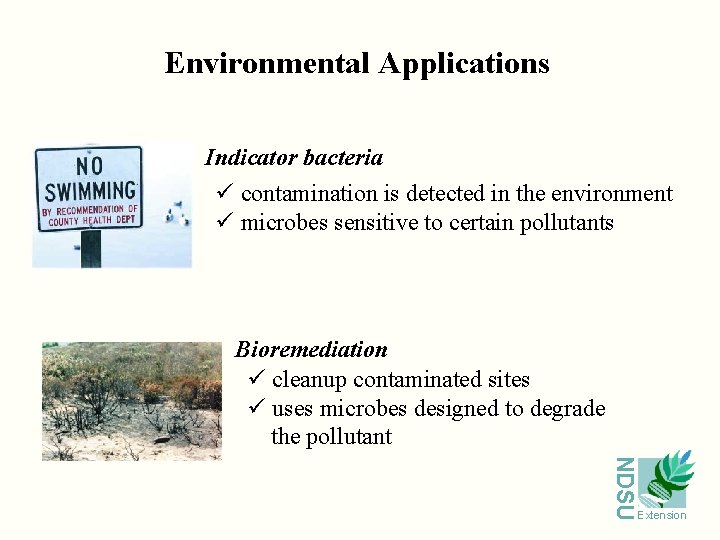 Environmental Applications

NO SWIMMING
BY RECOMMENDATION OF COUNTY HEALTH DEPT

Indicator bacteria
✓ contamination is detected in the environment
✓ microbes sensitive to certain pollutants

Bioremediation
✓ cleanup contaminated sites
✓ uses microbes designed to degrade the pollutant

NDSU
Extension